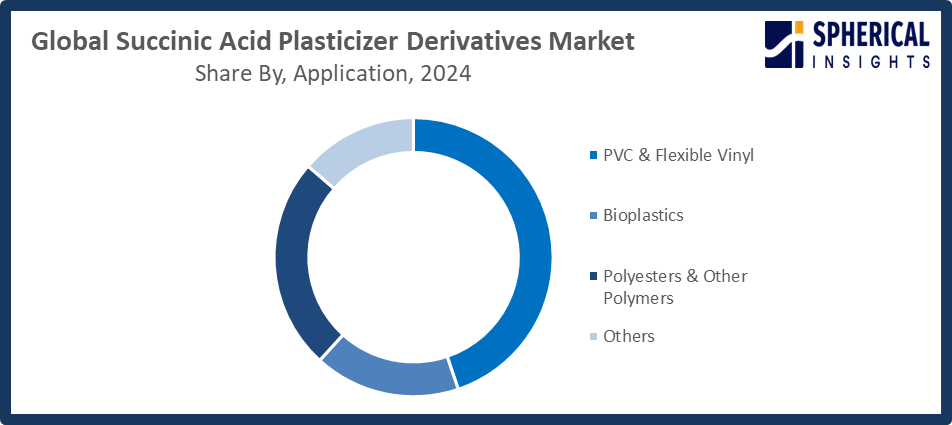 Global Succinic Acid Plasticizer Derivatives Market
Share By, Application, 2024

SPHERICAL INSIGHTS

PVC & Flexible Vinyl
Bioplastics
Polyesters & Other Polymers
Others